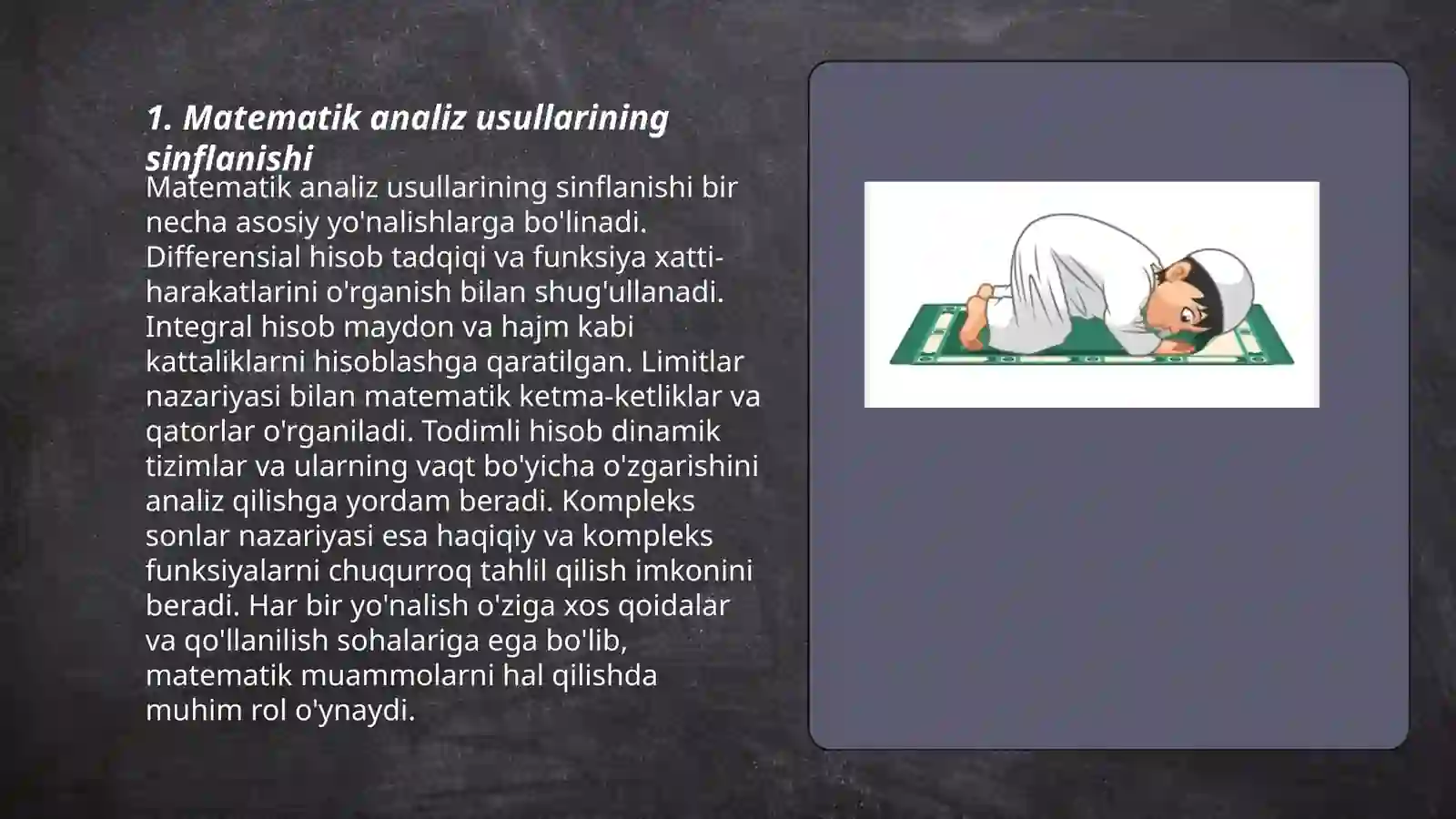 1. Matematik analiz usullarining sinflanishi

Matematik analiz usullarining sinflanishi bir necha asosiy yo'nalishlarga bo'linadi. Differensial hisob tadqiqi va funksiya xatti-harakatlarini o'rganish bilan shug'ullanadi. Integral hisob maydon va hajm kabi kattaliklarni hisoblashga qaratilgan. Limitlar nazariyasi bilan matematik ketma-ketliklar va qatorlar o'rganiladi. Todimli hisob dinamik tizimlar va ularning vaqt bo'yicha o'zgarishini analiz qilishga yordam beradi. Kompleks sonlar nazariyasi esa haqiqiy va kompleks funksiyalarni chuqurroq tahlil qilish imkonini beradi. Har bir yo'nalish o'ziga xos qoidalar va qo'llanilish sohalariga ega bo'lib, matematik muammolarni hal qilishda muhim rol o'ynaydi.